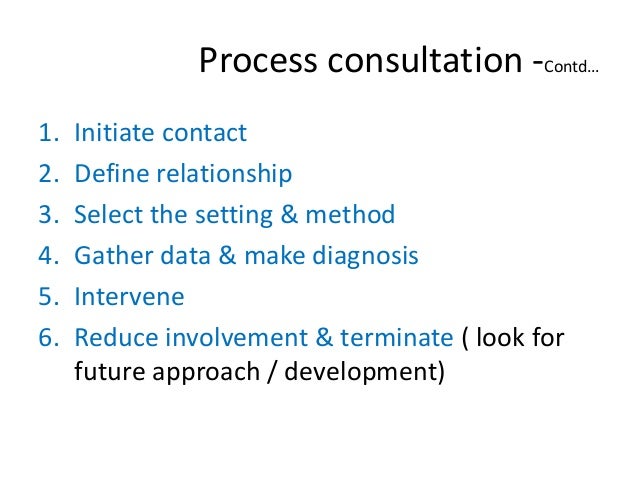 Process consultation -Contd…

1. Initiate contact
2. Define relationship
3. Select the setting & method
4. Gather data & make diagnosis
5. Intervene
6. Reduce involvement & terminate ( look for future approach / development)